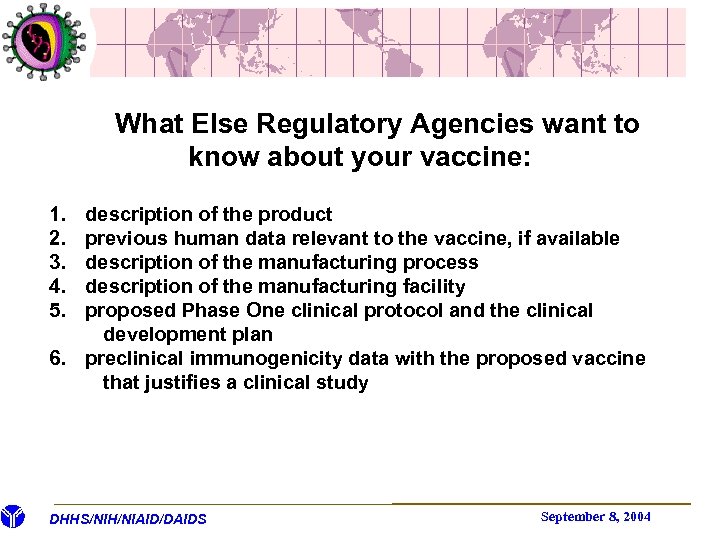 What Else Regulatory Agencies want to know about your vaccine:

1. description of the product
2. previous human data relevant to the vaccine, if available
3. description of the manufacturing process
4. description of the manufacturing facility
5. proposed Phase One clinical protocol and the clinical development plan
6. preclinical immunogenicity data with the proposed vaccine that justifies a clinical study

DHHS/NIH/NIAID/DAIDS

September 8, 2004